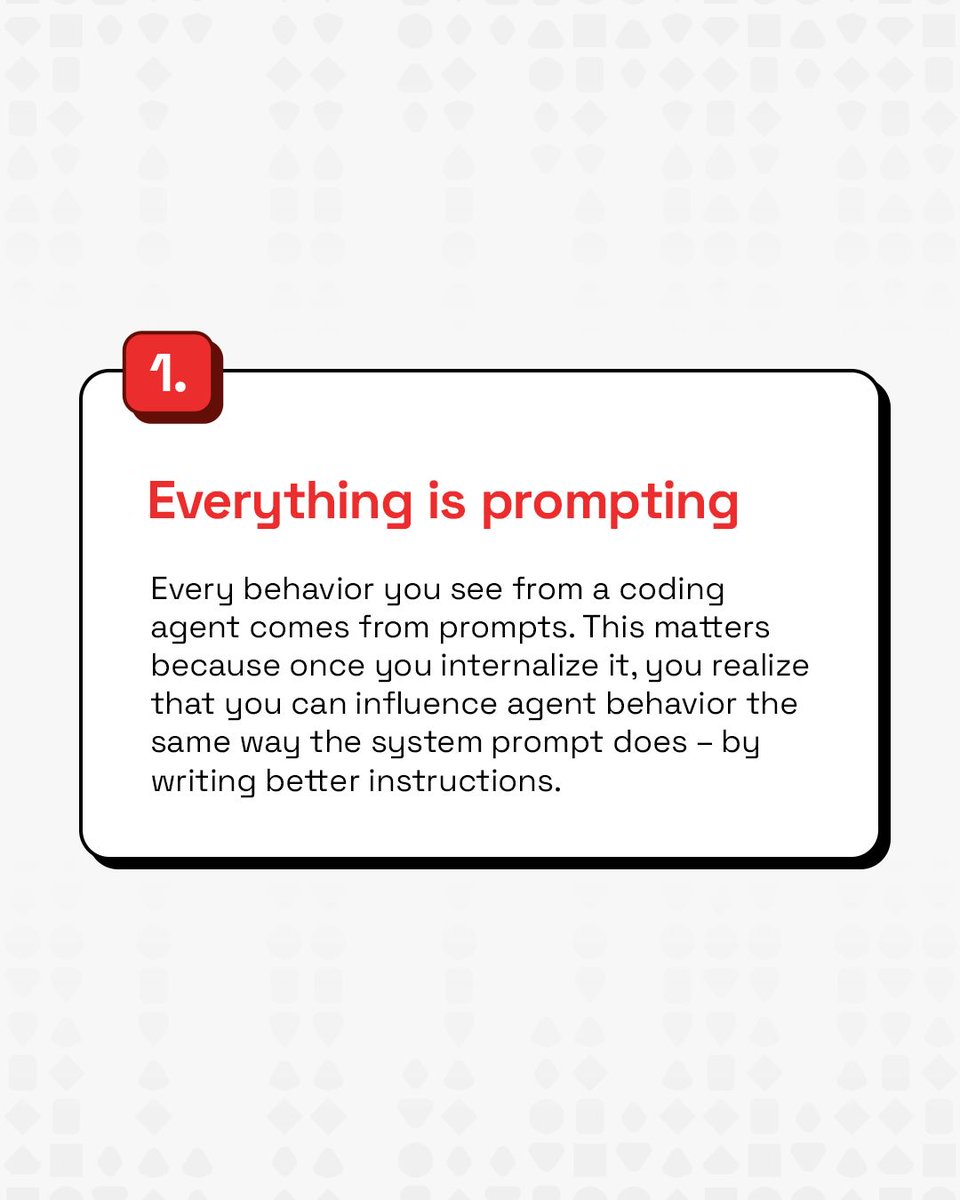 1.

Everything is prompting

Every behavior you see from a coding agent comes from prompts. This matters because once you internalize it, you realize that you can influence agent behavior the same way the system prompt does – by writing better instructions.